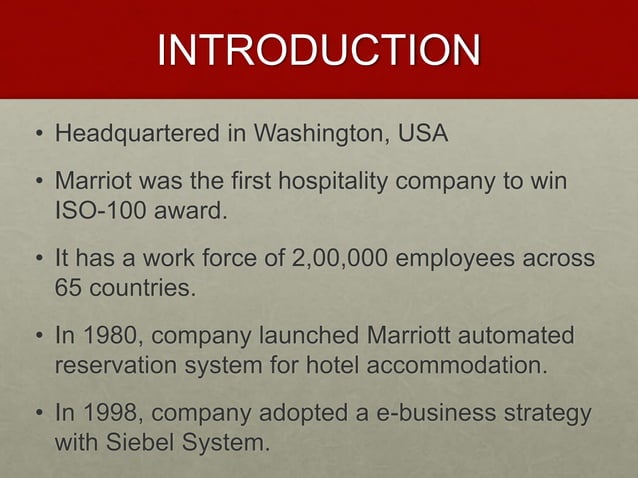 INTRODUCTION

• Headquartered in Washington, USA

• Marriot was the first hospitality company to win ISO-100 award.

• It has a work force of 2,00,000 employees across 65 countries.

• In 1980, company launched Marriott automated reservation system for hotel accommodation.

• In 1998, company adopted a e-business strategy with Siebel System.